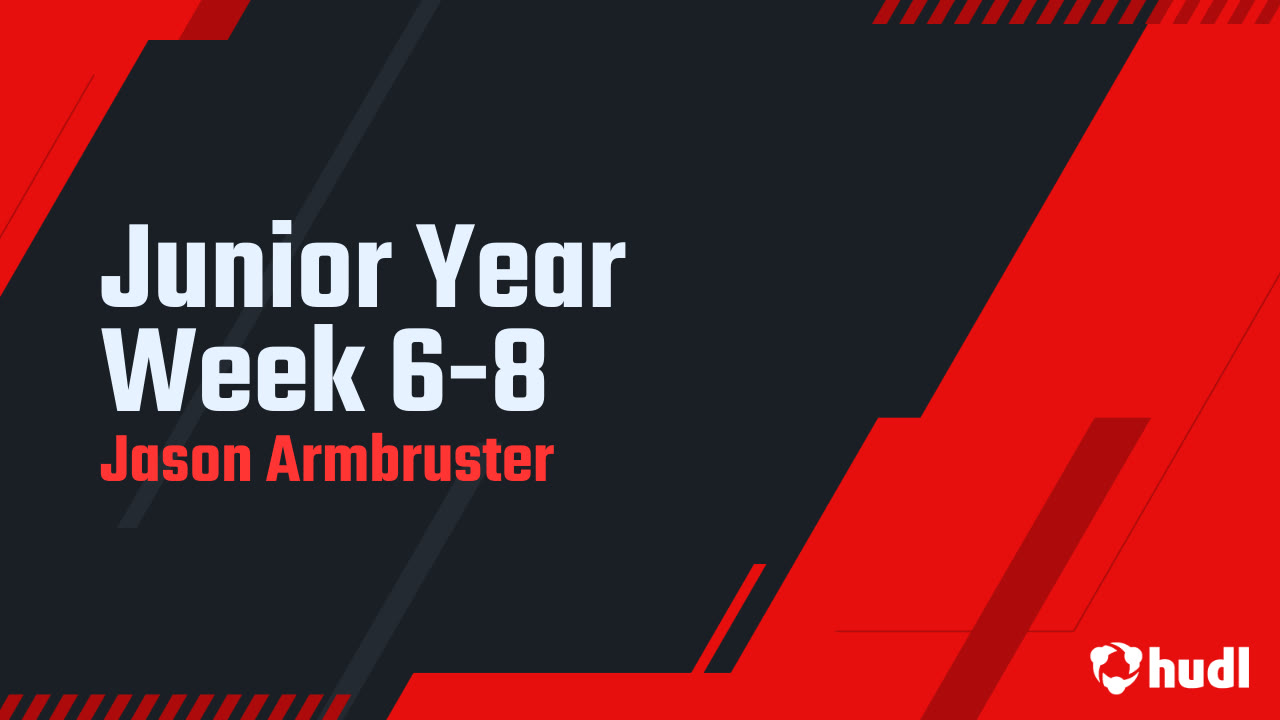 Junior Year
Week 6-8
Jason Armbruster

hudl